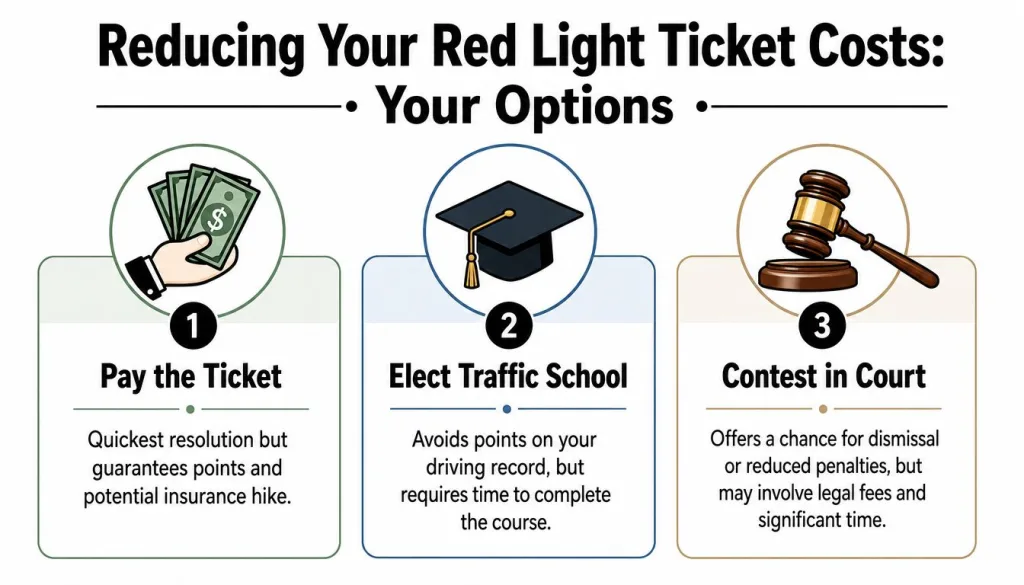 Reducing Your Red Light Ticket Costs:
Your Options

1
Pay the Ticket
Quickest resolution but guarantees points and potential insurance hike.

2
Elect Traffic School
Avoids points on your driving record, but requires time to complete the course.

3
Contest in Court
Offers a chance for dismissal or reduced penalties, but may involve legal fees and significant time.